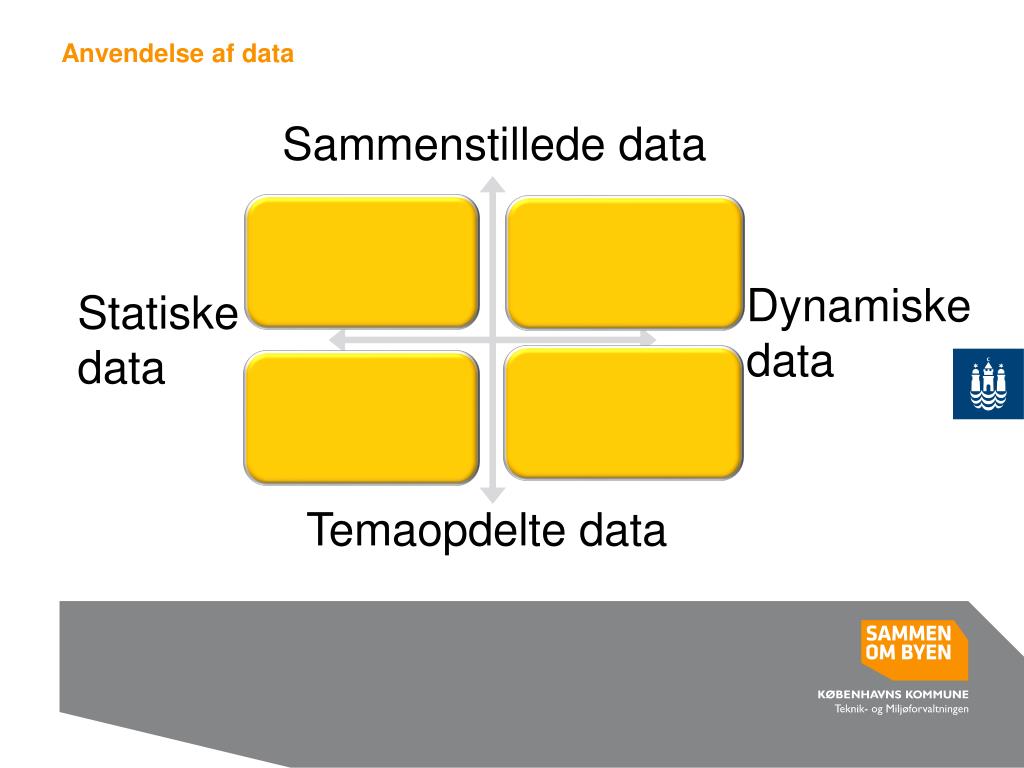 Anvendelse af data

Sammenstillede data

Statiske data

Dynamiske data

Temaopdelte data

SAMMEN OM BYEN

KØBENHAVNS KOMMUNE
Teknik- og Miljøforvaltningen